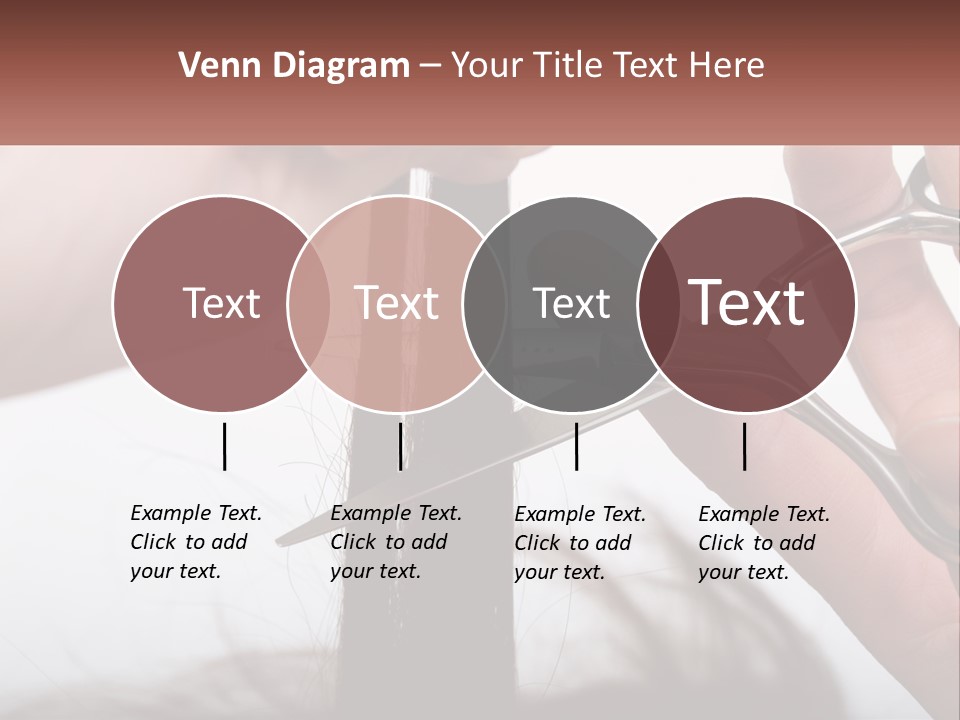 Venn Diagram – Your Title Text Here

Text

Text

Text

Text

Example Text. Click to add your text.

Example Text. Click to add your text.

Example Text. Click to add your text.

Example Text. Click to add your text.